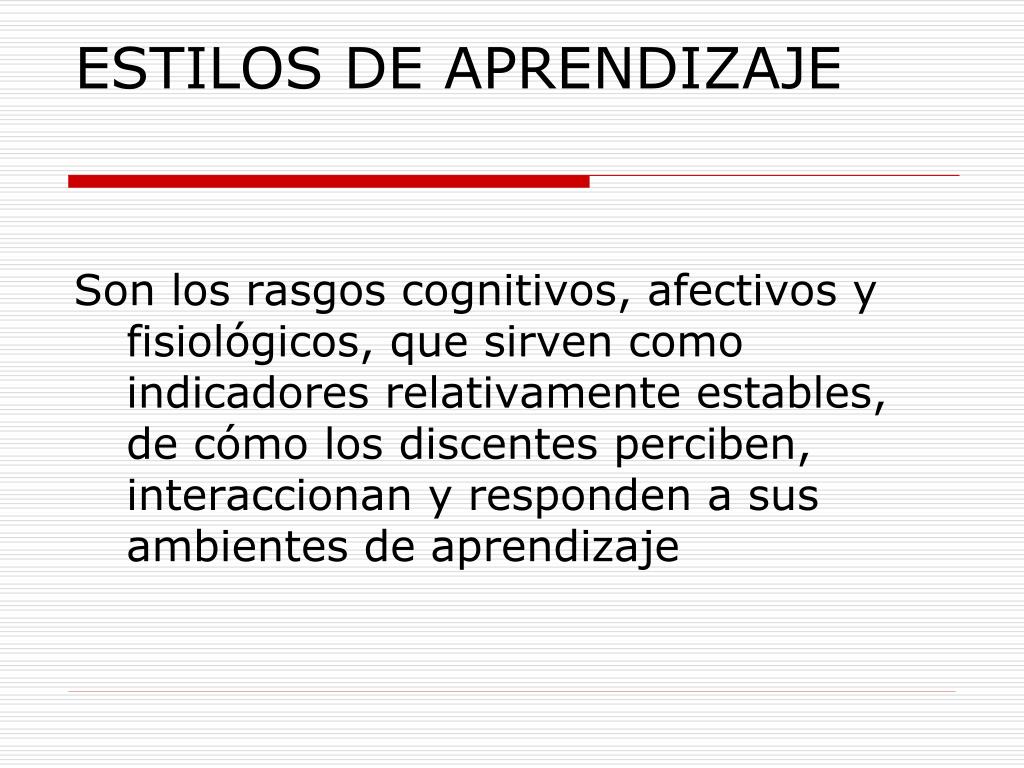 ESTILOS DE APRENDIZAJE

Son los rasgos cognitivos, afectivos y fisiológicos, que sirven como indicadores relativamente estables, de cómo los discentes perciben, interaccionan y responden a sus ambientes de aprendizaje